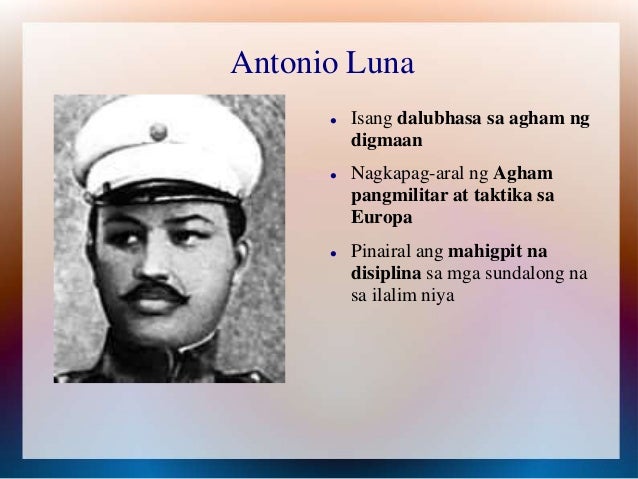 Antonio Luna

- Isang dalubhasa sa agham ng digmaan
- Nagkapag-aral ng Agham pangmilitar at taktika sa Europa
- Pinairal ang mahigpit na disiplina sa mga sundalong na sa ilalim niya